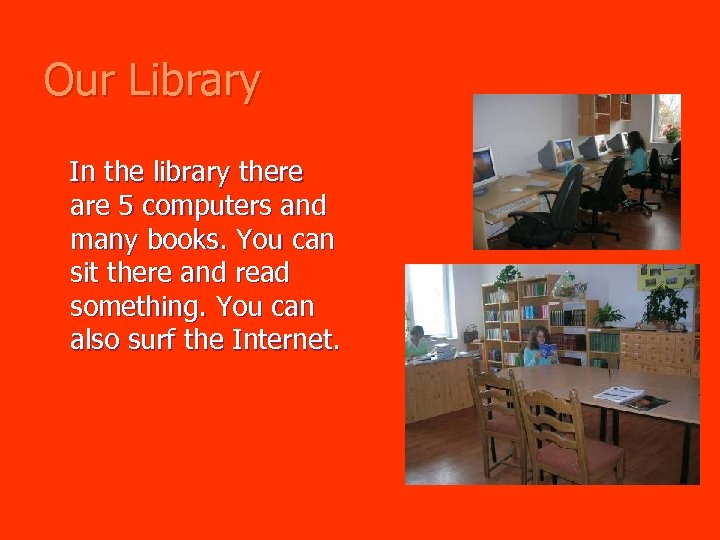 Our Library

In the library there are 5 computers and many books. You can sit there and read something. You can also surf the Internet.